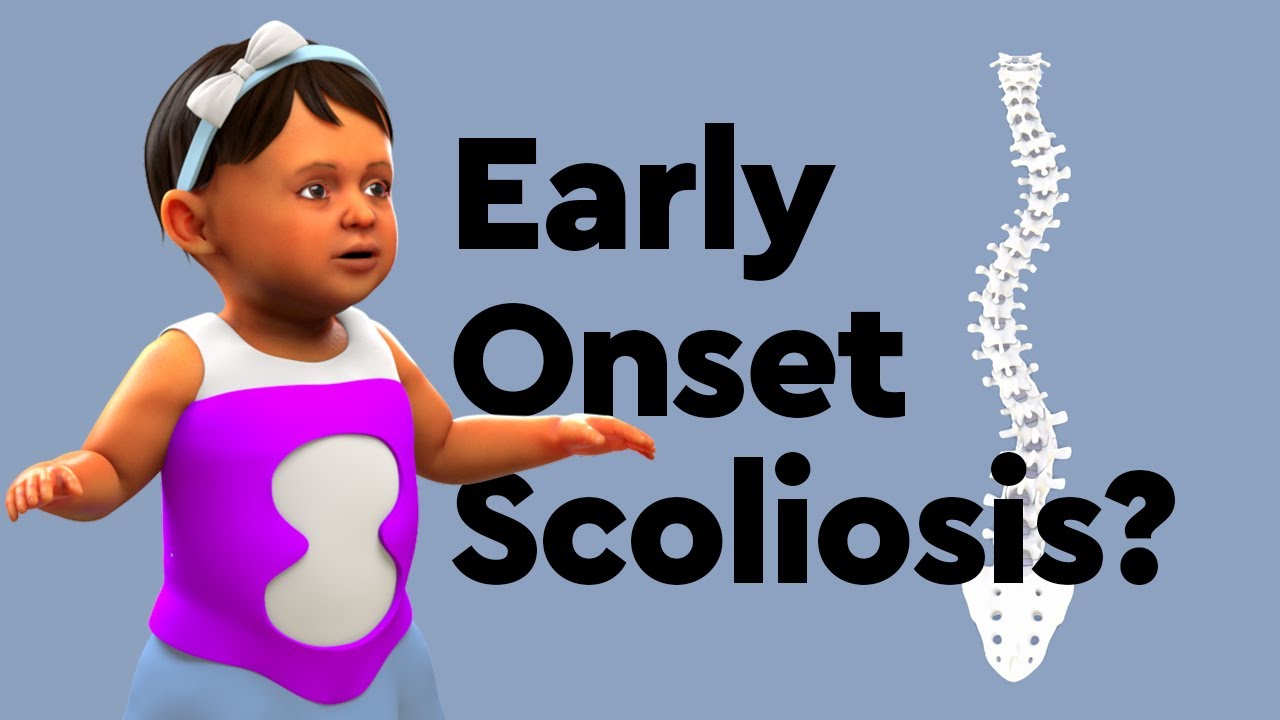 Early Onset Scoliosis?